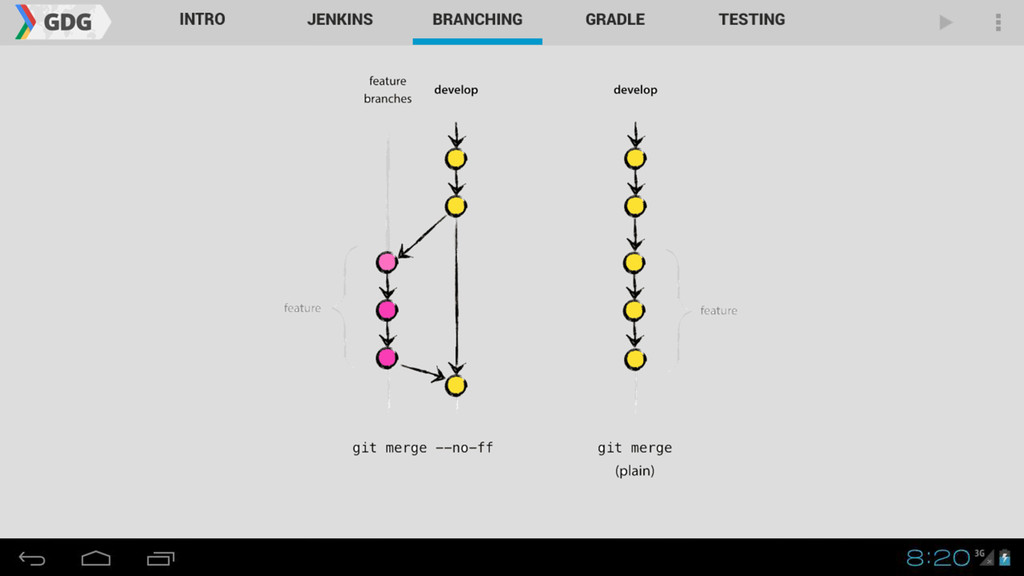 GDG
INTRO
JENKINS
BRANCHING
GRADLE
TESTING

feature branches
develop

develop

feature

feature

git merge --no-ff

git merge
(plain)

8:20 3G